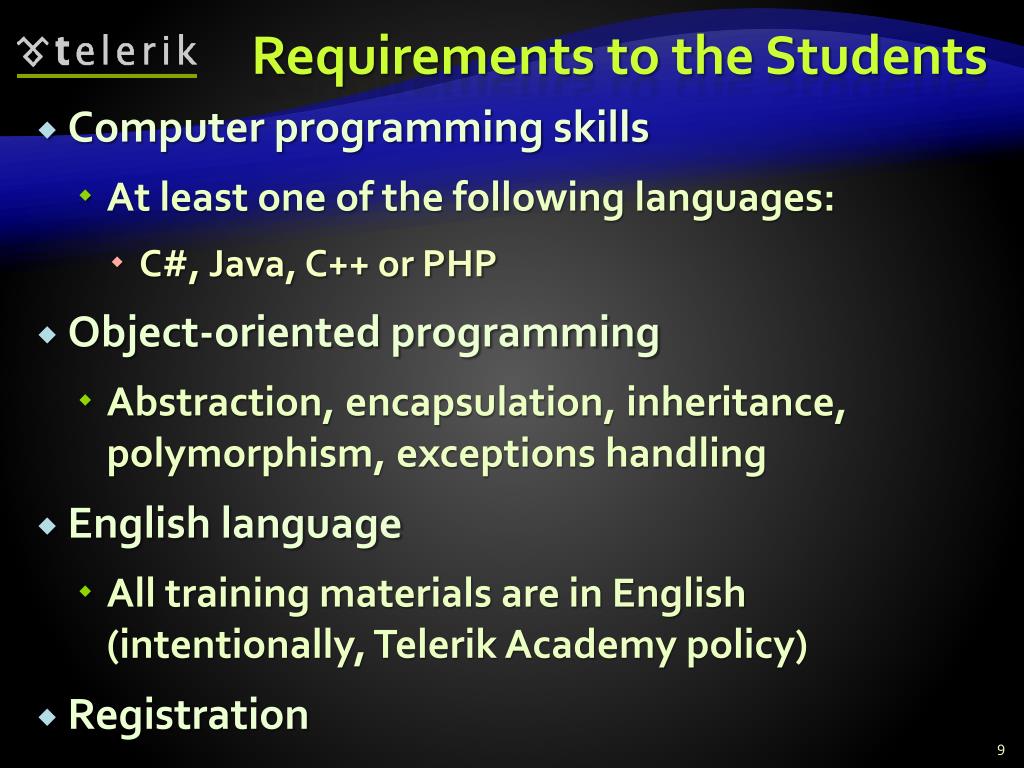 telerik

Requirements to the Students

Computer programming skills

At least one of the following languages:

C#, Java, C++ or PHP

Object-oriented programming

Abstraction, encapsulation, inheritance, polymorphism, exceptions handling

English language

All training materials are in English (intentionally, Telerik Academy policy)

Registration

9